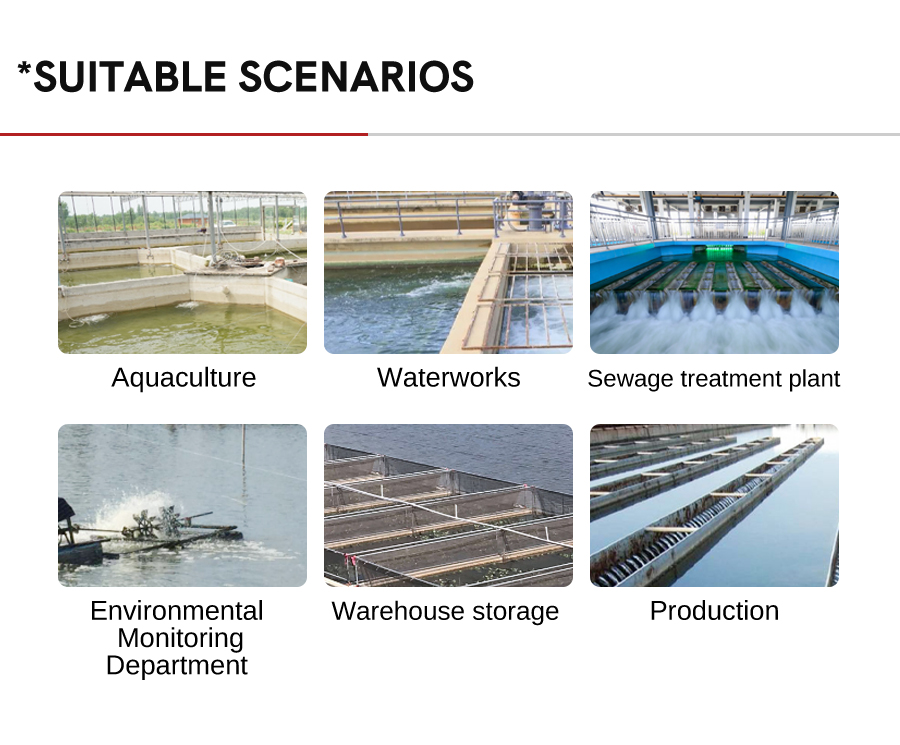 *SUITABLE SCENARIOS

Aquaculture

Waterworks

Sewage treatment plant

Environmental Monitoring Department

Warehouse storage

Production